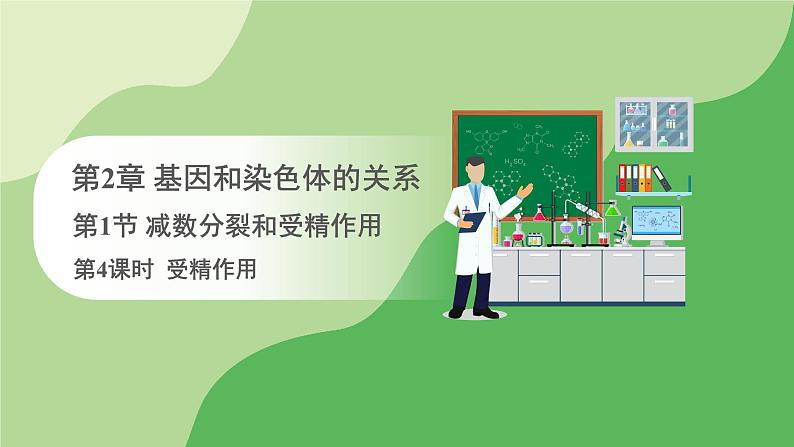 第2章 基因和染色体的关系

第1节 减数分裂和受精作用

第4课时 受精作用

$H_2SO_4$